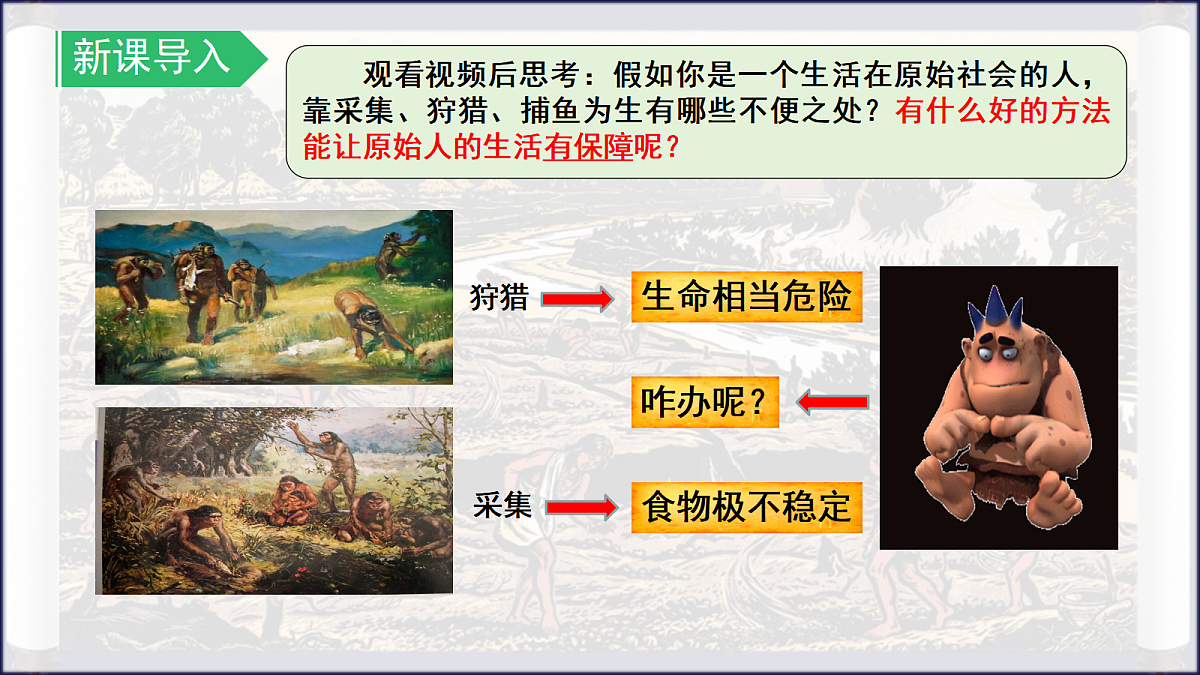 新课导入

观看视频后思考：假如你是一个生活在原始社会的人，靠采集、狩猎、捕鱼为生有哪些不便之处？有什么好的方法能让原始人的生活有保障呢？

狩猎

生命相当危险

咋办呢？

采集

食物极不稳定